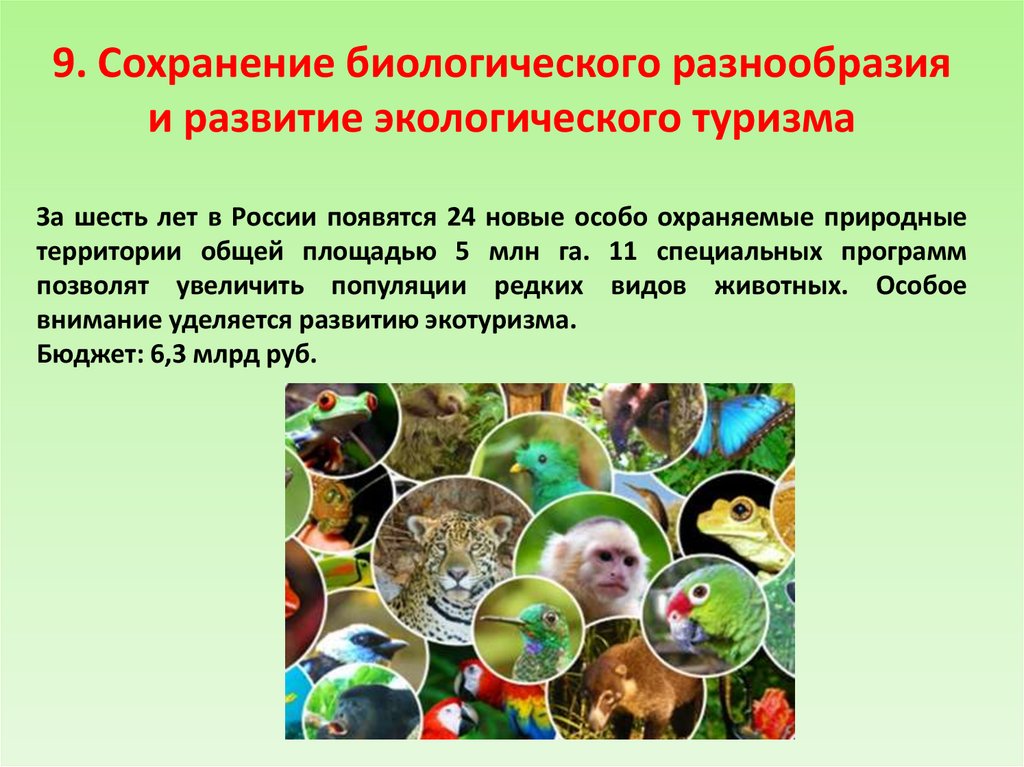 9. Сохранение биологического разнообразия и развитие экологического туризма

За шесть лет в России появятся 24 новые особо охраняемые природные территории общей площадью 5 млн га. 11 специальных программ позволят увеличить популяции редких видов животных. Особое внимание уделяется развитию экотуризма.
Бюджет: 6,3 млрд руб.